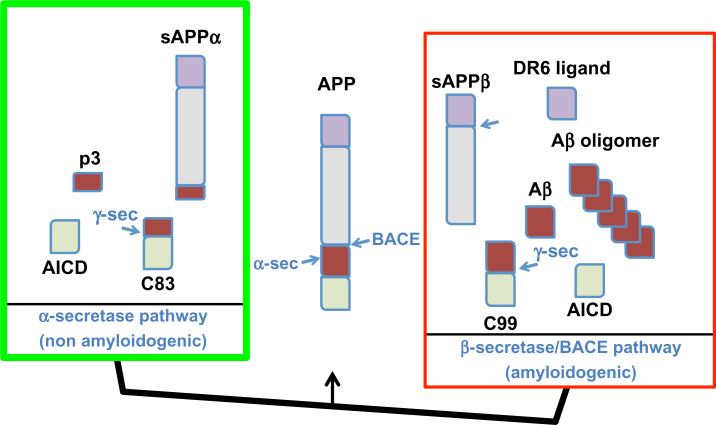 sAPPα

p3

γ-sec

AICD

C83

α-secretase pathway
(non amyloidogenic)

APP

BACE

α-sec

sAPPβ

DR6 ligand

Aβ oligomer

Aβ

γ-sec

C99

AICD

β-secretase/BACE pathway
(amyloidogenic)